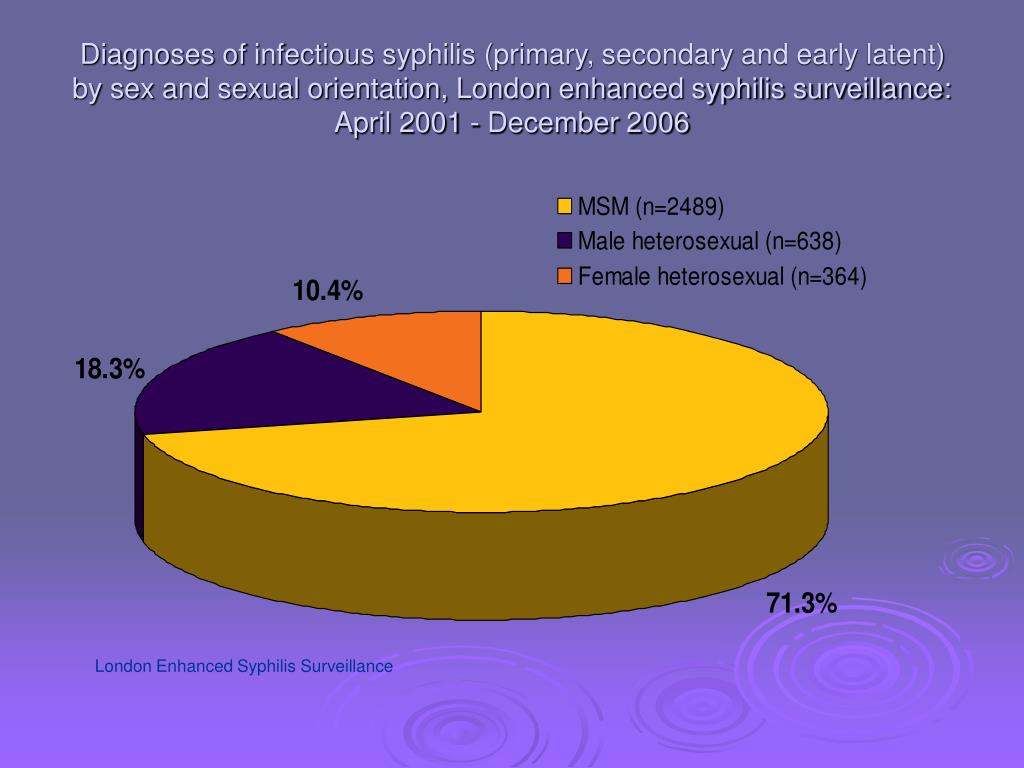 Diagnoses of infectious syphilis (primary, secondary and early latent) by sex and sexual orientation, London enhanced syphilis surveillance: April 2001 - December 2006

MSM (n=2489)
Male heterosexual (n=638)
Female heterosexual (n=364)

10.4%
18.3%
71.3%

London Enhanced Syphilis Surveillance